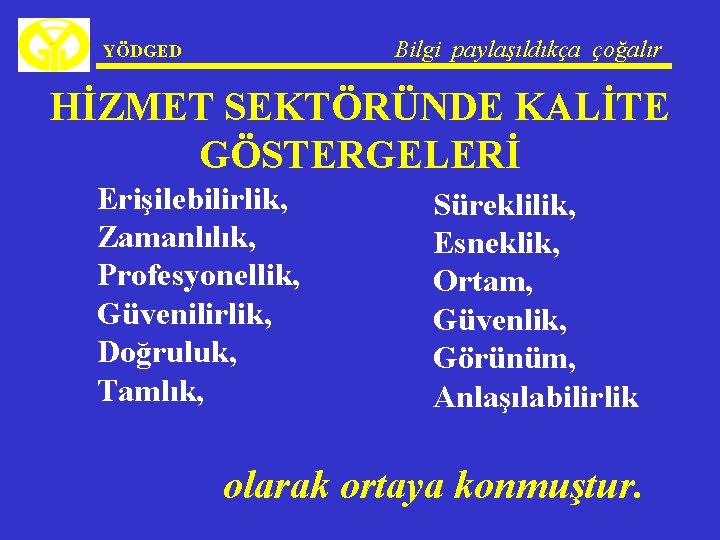 YÖDGED

Bilgi paylaşıldıkça çoğalır

HİZMET SEKTÖRÜNDE KALİTE GÖSTERGELERİ

Erişilebilirlik,
Zamanlılık,
Profesyonellik,
Güvenilirlik,
Doğruluk,
Tamlık,

Süreklilik,
Esneklik,
Ortam,
Güvenlik,
Görünüm,
Anlaşılabilirlik

olarak ortaya konmuştur.